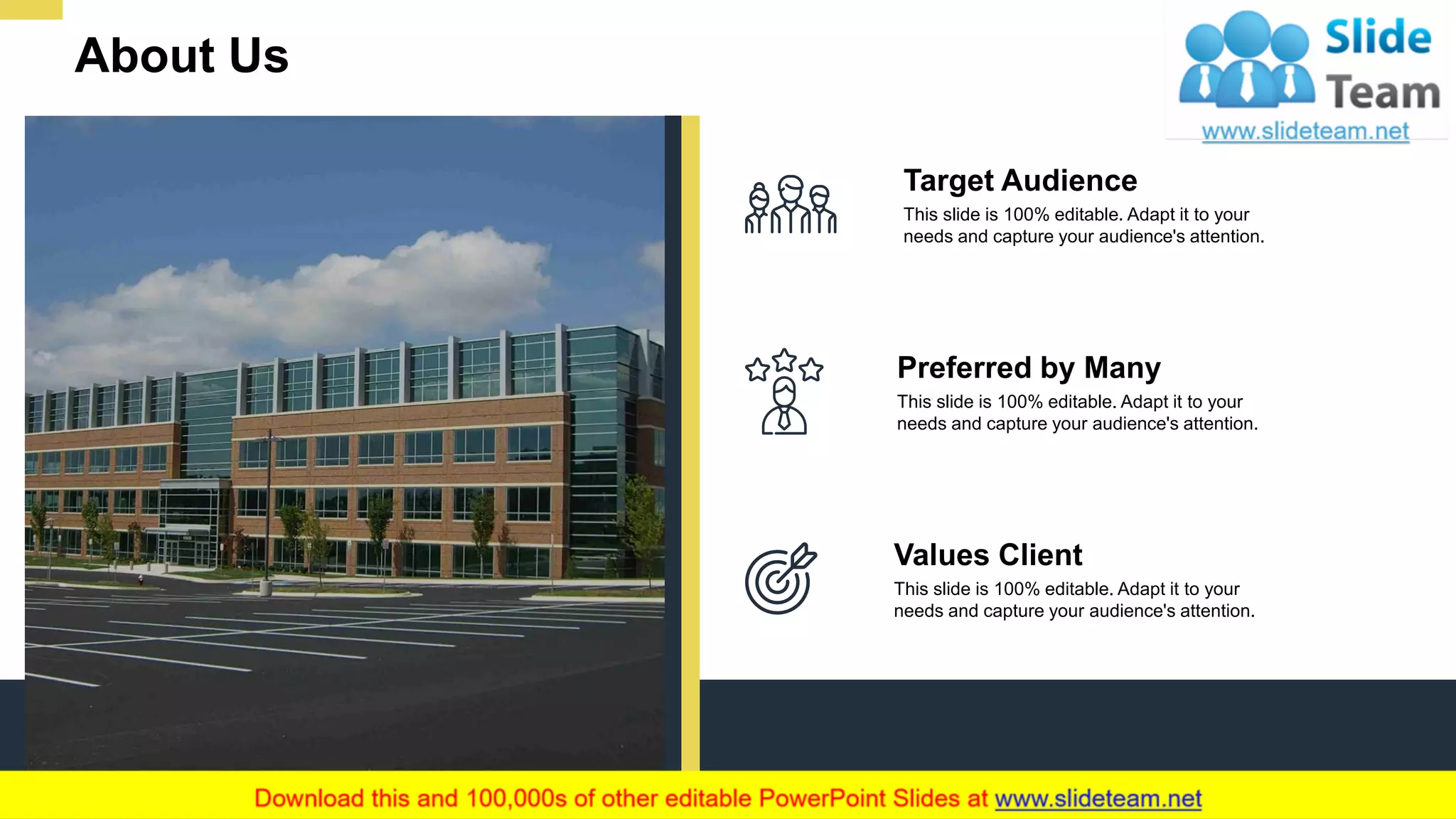 About Us

Slide Team
www.slideteam.net

Target Audience
This slide is 100% editable. Adapt it to your needs and capture your audience's attention.

Preferred by Many
This slide is 100% editable. Adapt it to your needs and capture your audience's attention.

Values Client
This slide is 100% editable. Adapt it to your needs and capture your audience's attention.

Download this and 100,000s of other editable PowerPoint Slides at www.slideteam.net